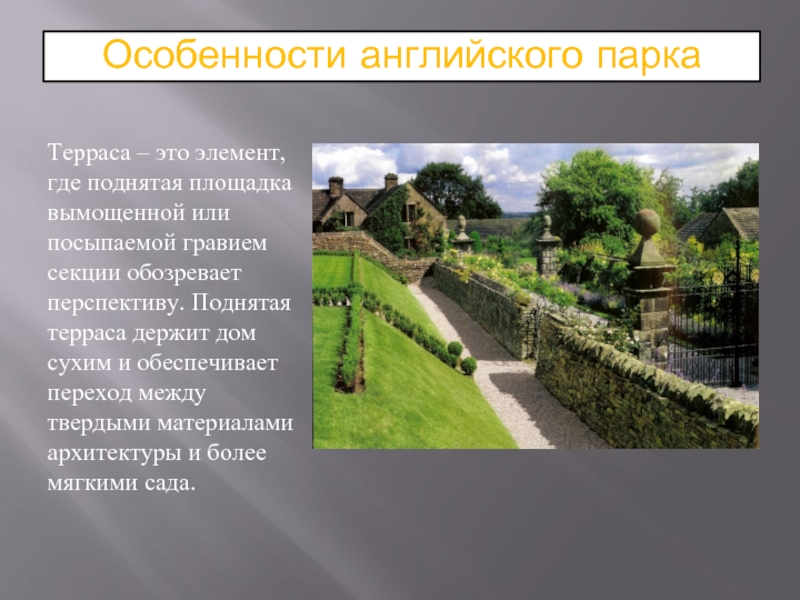 Особенности английского парка

Терраса – это элемент, где поднятая площадка вымощенной или посыпаемой гравием секции обозревает перспективу. Поднятая терраса держит дом сухим и обеспечивает переход между твердыми материалами архитектуры и более мягкими сада.